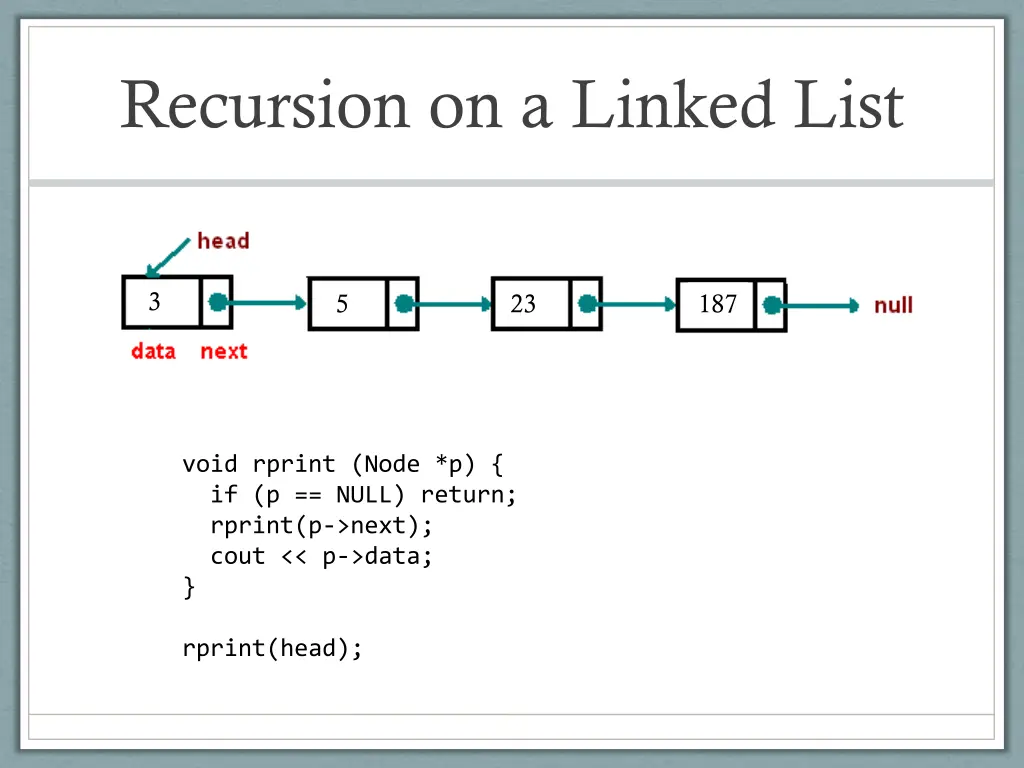 Recursion on a Linked List

head

3

5

23

187

null

data next

void rprint (Node *p) {
  if (p == NULL) return;
  rprint(p->next);
  cout << p->data;
}

rprint(head);